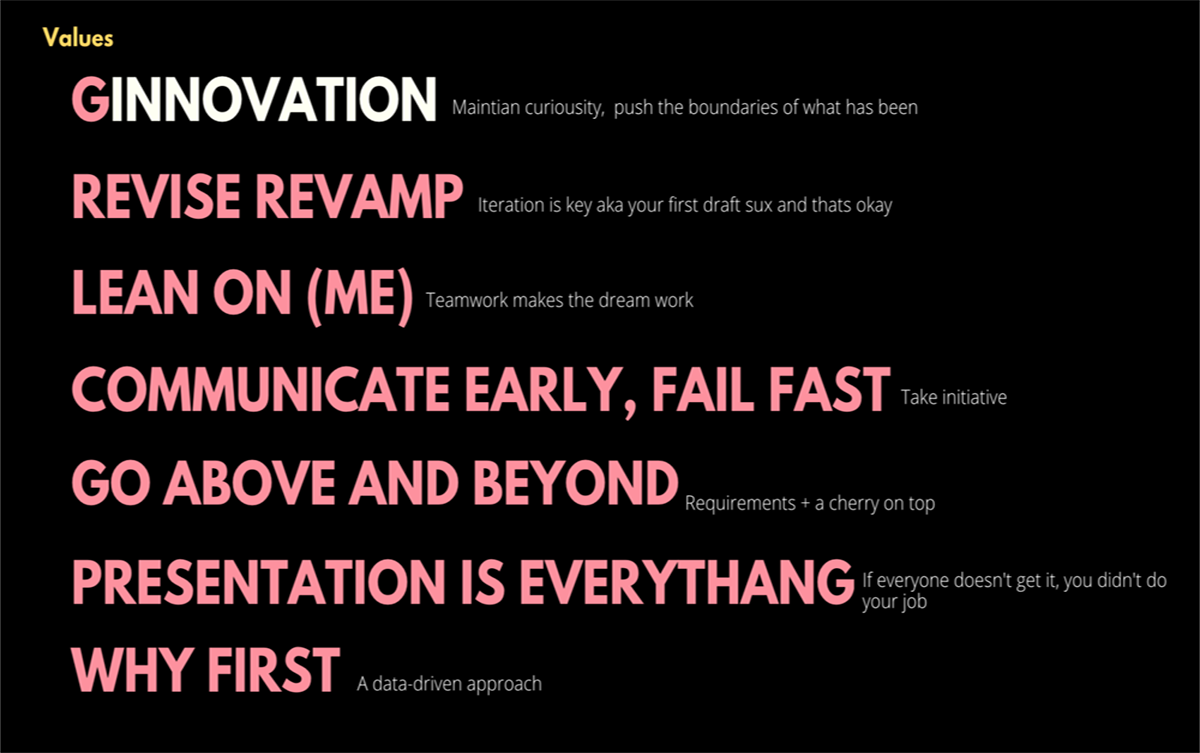 Values

GINNOVATION Maintian curiousity, push the boundaries of what has been

REVISE REVAMP Iteration is key aka your first draft sux and thats okay

LEAN ON (ME) Teamwork makes the dream work

COMMUNICATE EARLY, FAIL FAST Take initiative

GO ABOVE AND BEYOND Requirements + a cherry on top

PRESENTATION IS EVERYTHANG If everyone doesn't get it, you didn't do your job

WHY FIRST A data-driven approach